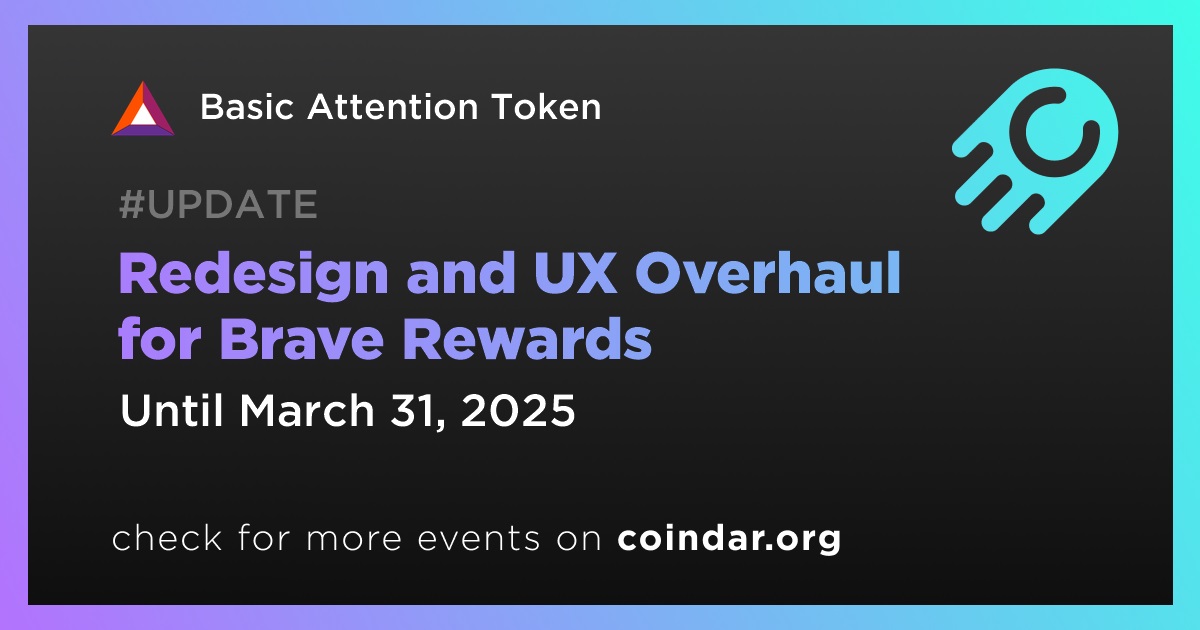 Basic Attention Token

#UPDATE

Redesign and UX Overhaul for Brave Rewards

Until March 31, 2025

check for more events on coindar.org